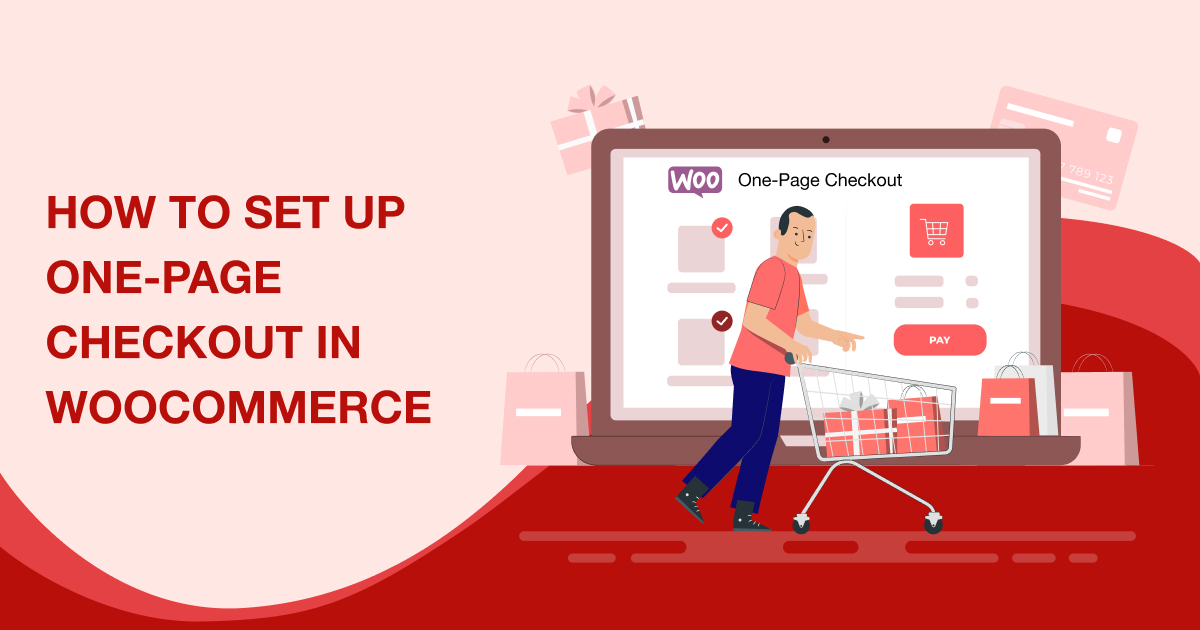 HOW TO SET UP ONE-PAGE CHECKOUT IN WOOCOMMERCE

WOO One-Page Checkout

PAY

7 789 123